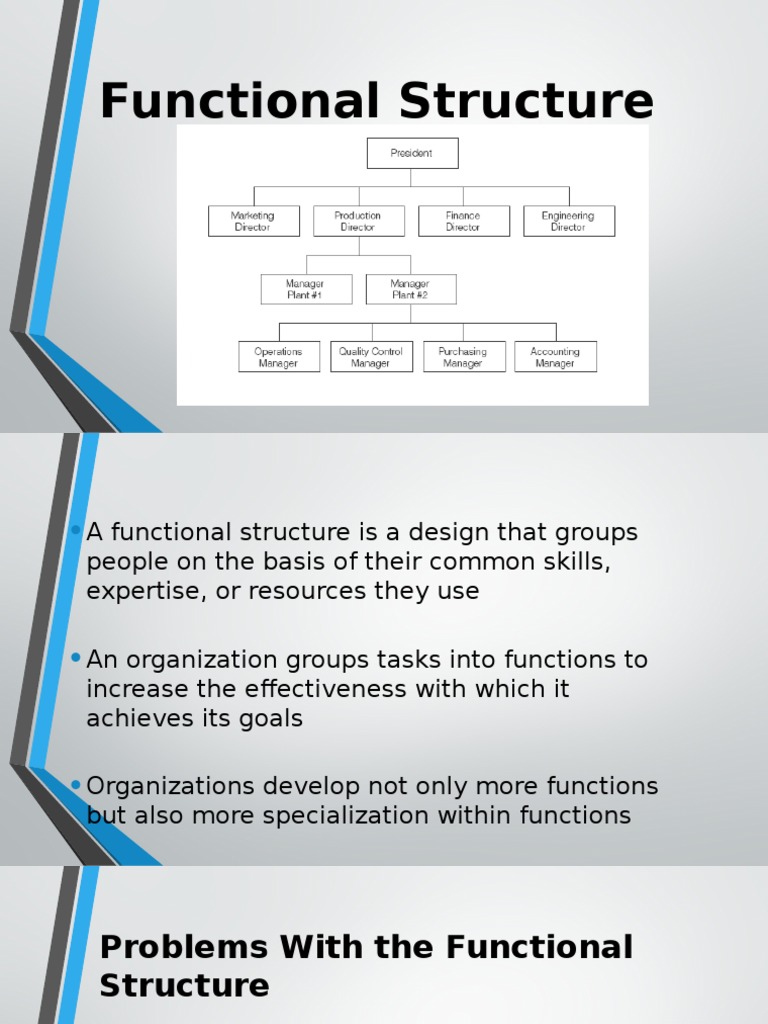 Functional Structure

President

Marketing Director

Production Director

Finance Director

Engineering Director

Manager Plant #1

Manager Plant #2

Operations Manager

Quality Control Manager

Purchasing Manager

Accounting Manager

• A functional structure is a design that groups people on the basis of their common skills, expertise, or resources they use

• An organization groups tasks into functions to increase the effectiveness with which it achieves its goals

• Organizations develop not only more functions but also more specialization within functions

Problems With the Functional Structure